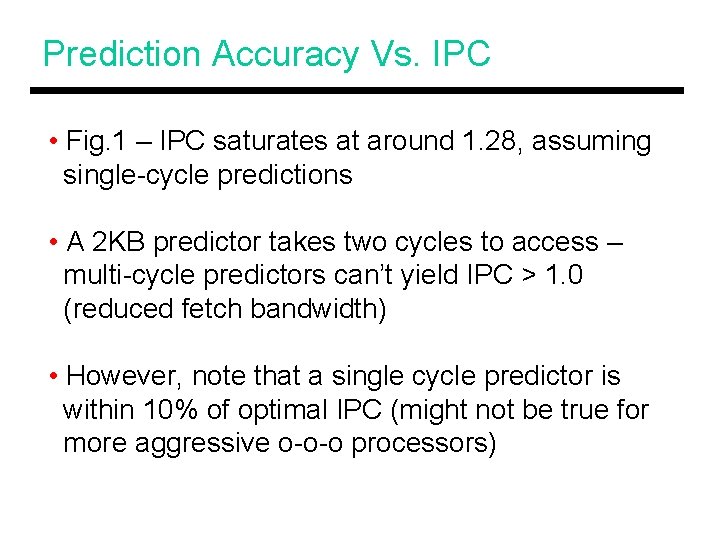 Prediction Accuracy Vs. IPC

• Fig.1 – IPC saturates at around 1.28, assuming single-cycle predictions

• A 2KB predictor takes two cycles to access – multi-cycle predictors can't yield IPC > 1.0 (reduced fetch bandwidth)

• However, note that a single cycle predictor is within 10% of optimal IPC (might not be true for more aggressive o-o-o processors)